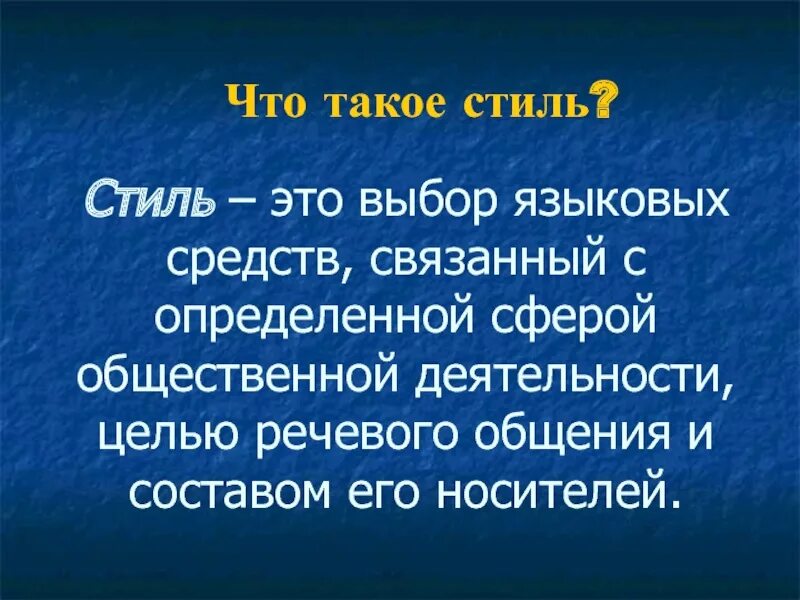 Что такое стиль?

Стиль – это выбор языковых средств, связанный с определенной сферой общественной деятельности, целью речевого общения и составом его носителей.